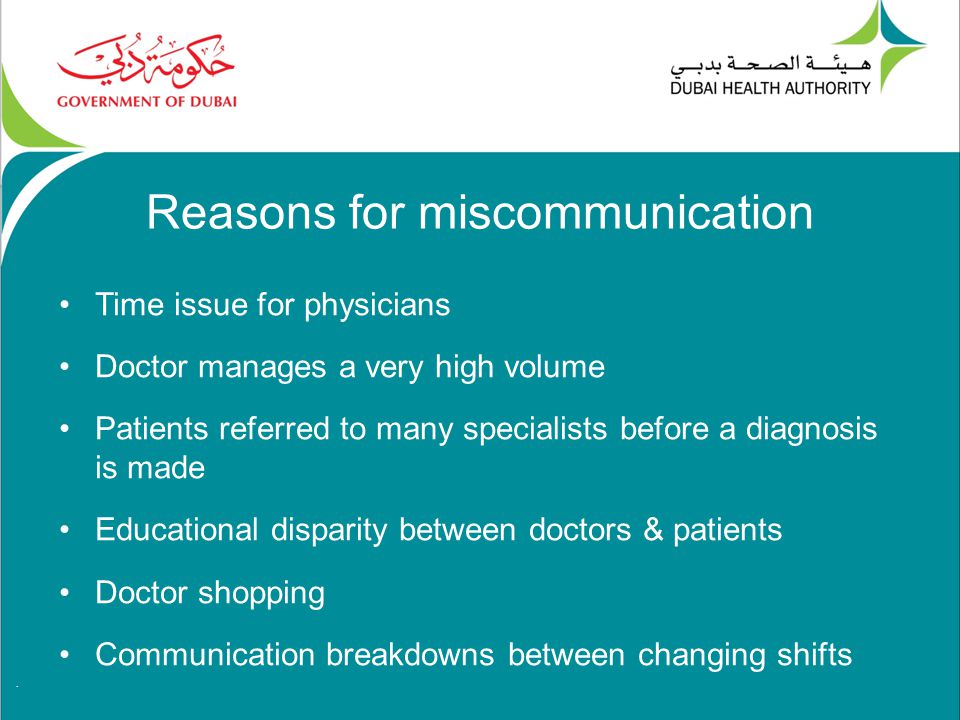 حكومة دبي
GOVERNMENT OF DUBAI

هيئة الصحة بدبي
DUBAI HEALTH AUTHORITY

Reasons for miscommunication

• Time issue for physicians
• Doctor manages a very high volume
• Patients referred to many specialists before a diagnosis is made
• Educational disparity between doctors & patients
• Doctor shopping
• Communication breakdowns between changing shifts